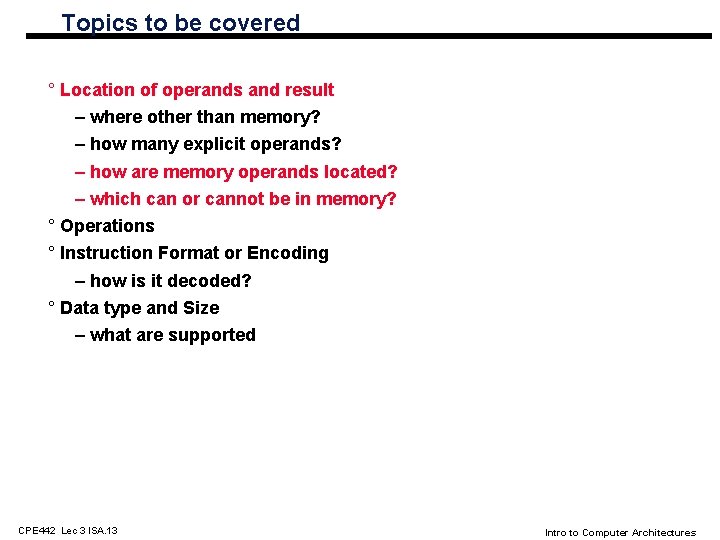 Topics to be covered

° Location of operands and result

– where other than memory?

– how many explicit operands?

– how are memory operands located?

– which can or cannot be in memory?

° Operations

° Instruction Format or Encoding

– how is it decoded?

° Data type and Size

– what are supported

CPE442 Lec 3 ISA.13

Intro to Computer Architectures